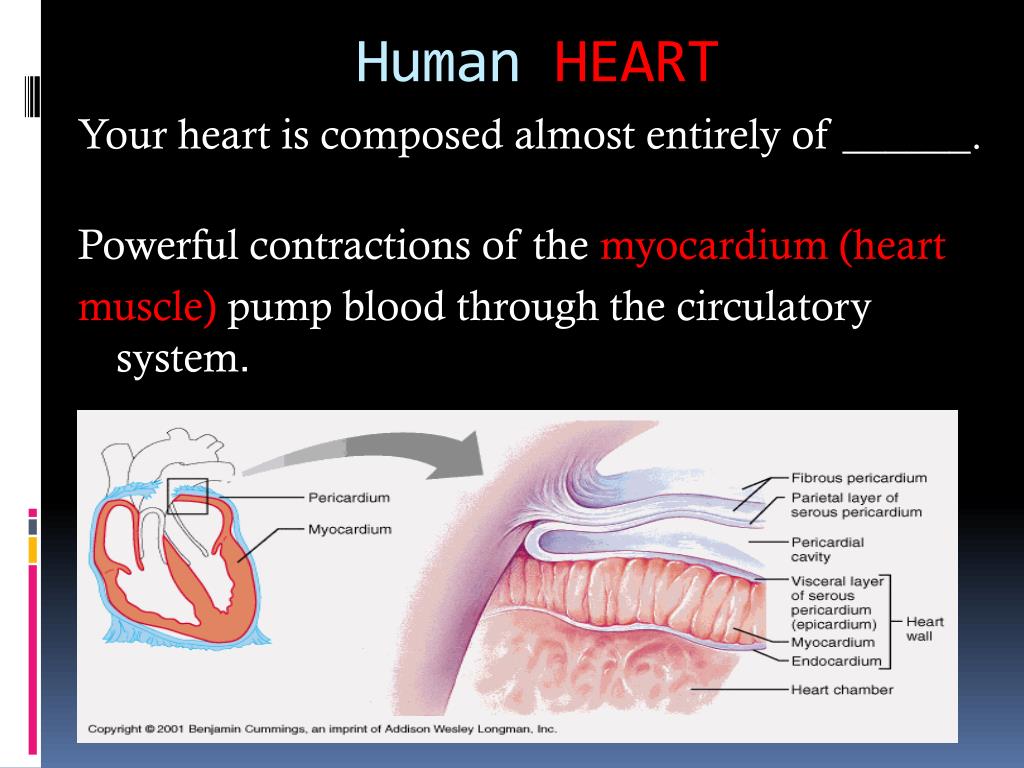 Human HEART

Your heart is composed almost entirely of ______.

Powerful contractions of the myocardium (heart muscle) pump blood through the circulatory system.

Pericardium
Myocardium

Fibrous pericardium
Parietal layer of serous pericardium
Pericardial cavity
Visceral layer of serous pericardium (epicardium)
Myocardium
Endocardium
Heart wall
Heart chamber

Copyright © 2001 Benjamin Cummings, an imprint of Addison Wesley Longman, Inc.